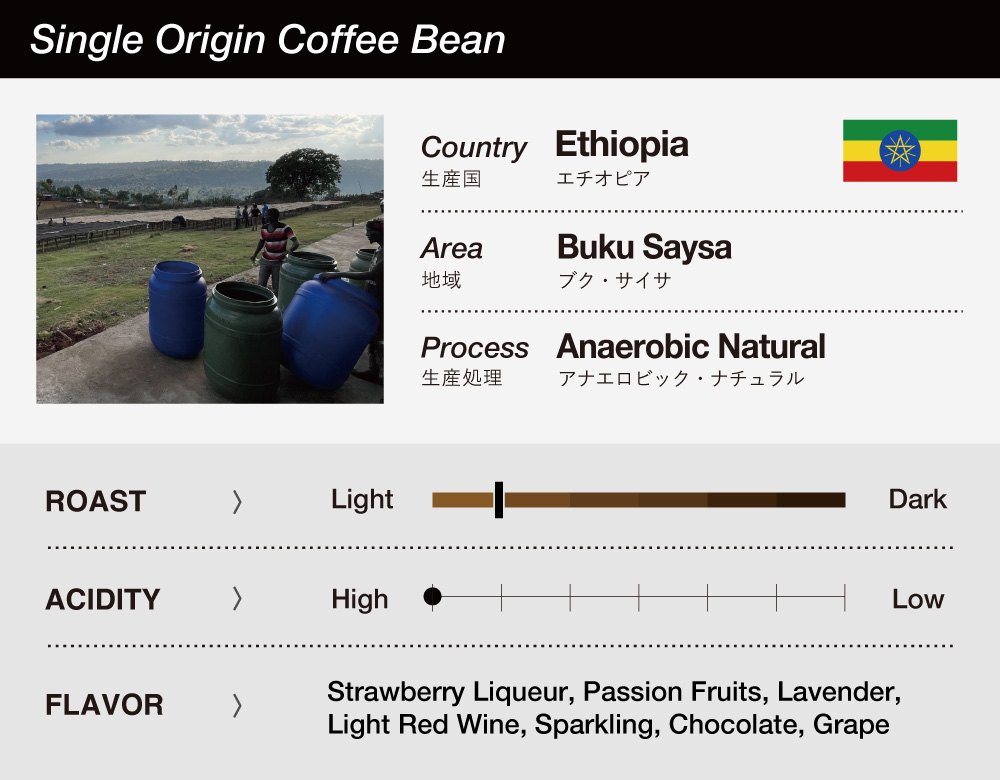 Single Origin Coffee Bean

Country
生産国
Ethiopia
エチオピア

Area
地域
Buku Saysa
ブク・サイサ

Process
生産処理
Anaerobic Natural
アナエロビック・ナチュラル

ROAST 〉 Light Dark

ACIDITY 〉 High Low

FLAVOR 〉 Strawberry Liqueur, Passion Fruits, Lavender, Light Red Wine, Sparkling, Chocolate, Grape